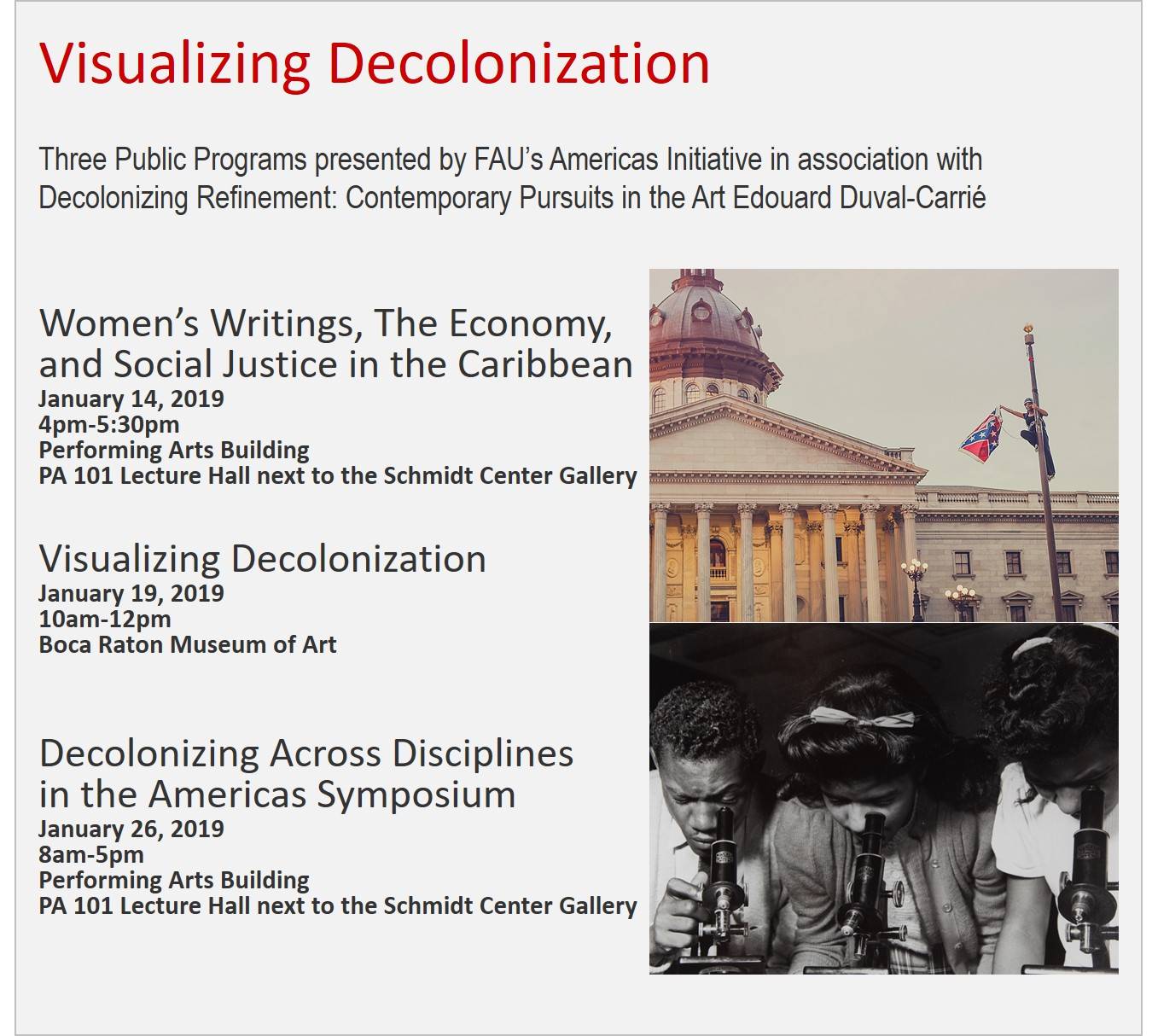 Visualizing Decolonization

Three Public Programs presented by FAU's Americas Initiative in association with Decolonizing Refinement: Contemporary Pursuits in the Art Edouard Duval-Carrié

Women's Writings, The Economy, and Social Justice in the Caribbean
January 14, 2019
4pm-5:30pm
Performing Arts Building
PA 101 Lecture Hall next to the Schmidt Center Gallery

Visualizing Decolonization
January 19, 2019
10am-12pm
Boca Raton Museum of Art

Decolonizing Across Disciplines in the Americas Symposium
January 26, 2019
8am-5pm
Performing Arts Building
PA 101 Lecture Hall next to the Schmidt Center Gallery